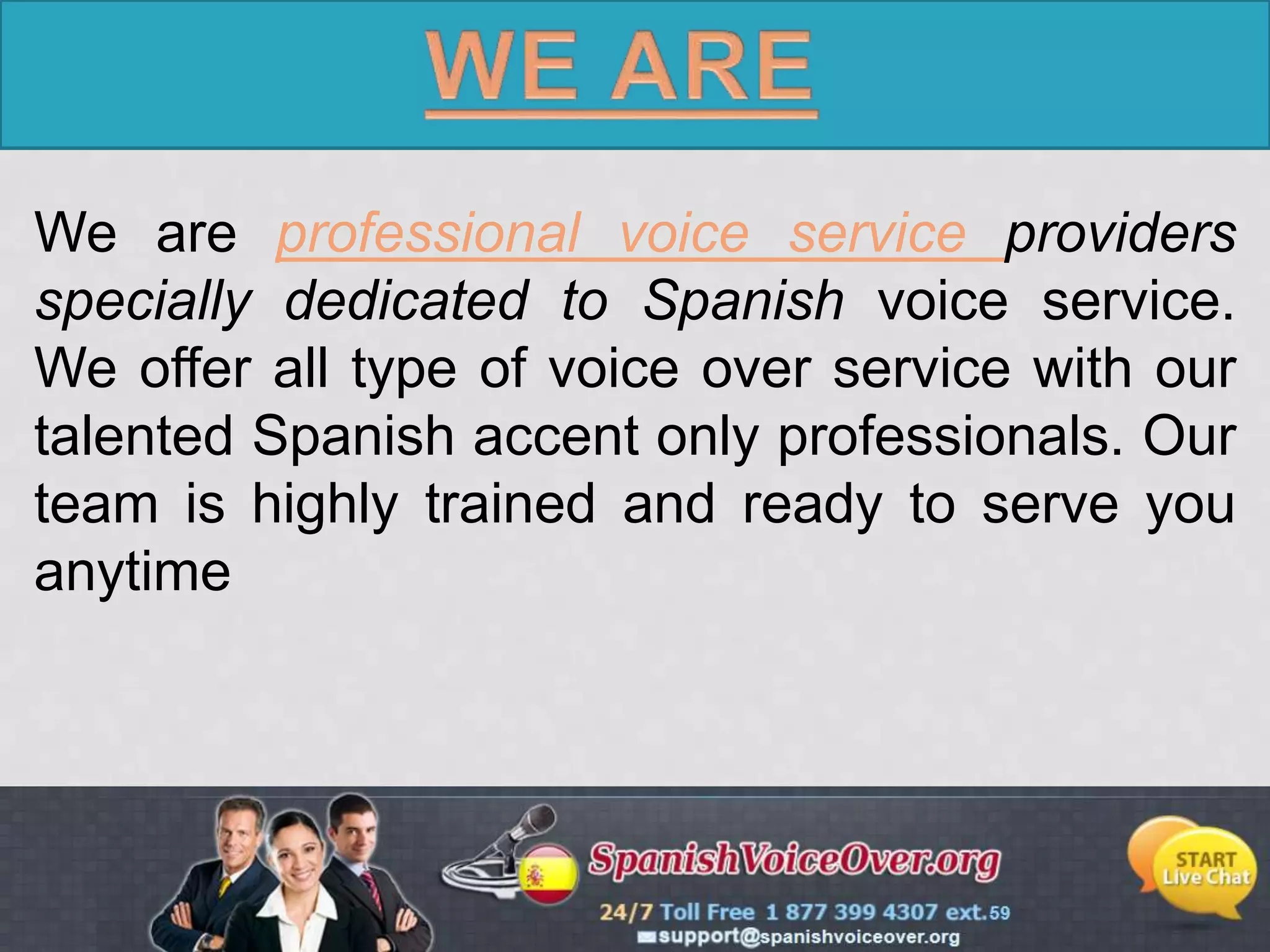 WE ARE

We are professional voice service providers specially dedicated to Spanish voice service. We offer all type of voice over service with our talented Spanish accent only professionals. Our team is highly trained and ready to serve you anytime

SpanishVoiceOver.org

24/7 Toll Free 1 877 399 4307 ext.59

support@spanishvoiceover.org

START Live Chat